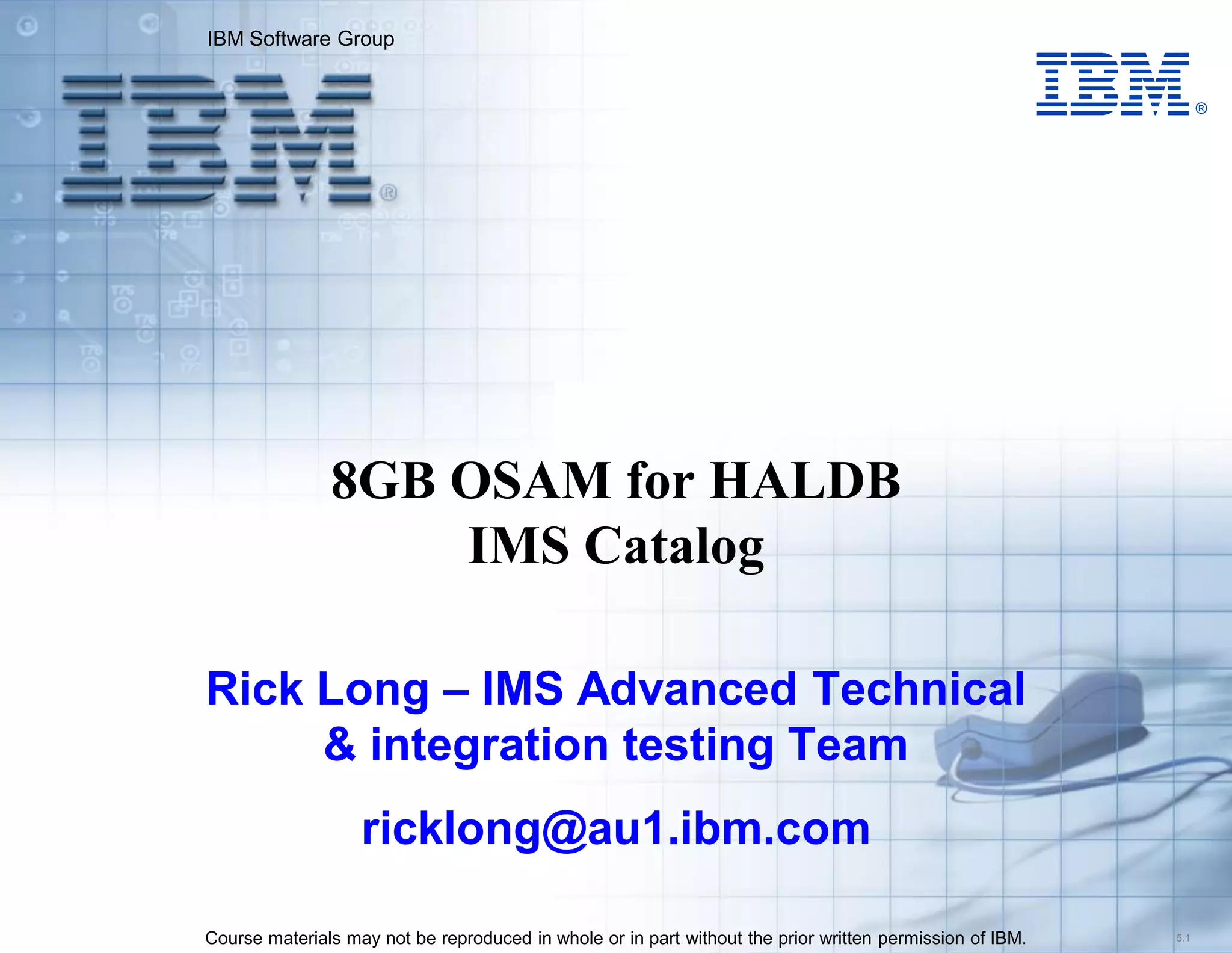 IBM Software Group

IBM®

IBM®

8GB OSAM for HALDB
IMS Catalog

Rick Long – IMS Advanced Technical & integration testing Team

ricklong@au1.ibm.com

Course materials may not be reproduced in whole or in part without the prior written permission of IBM.

5.1